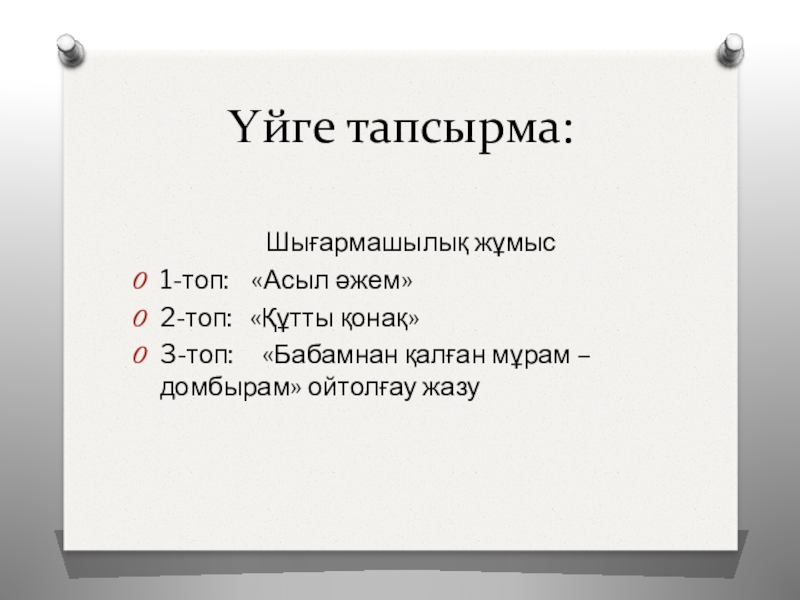 Үйге тапсырма:

Шығармашылық жұмыс

1-топ: «Асыл әжем»

2-топ: «Құтты қонақ»

3-топ: «Бабамнан қалған мұрам – домбырам» ойтолғау жазу